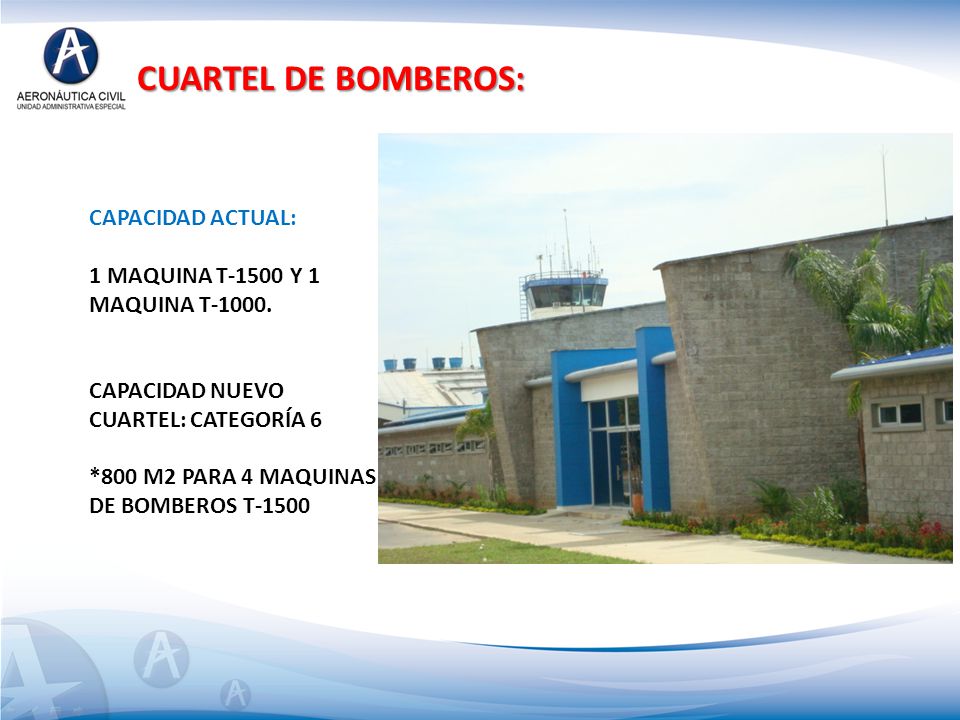 AERONÁUTICA CIVIL
UNIDAD ADMINISTRATIVA ESPECIAL

CUARTEL DE BOMBEROS:

CAPACIDAD ACTUAL:

1 MAQUINA T-1500 Y 1 MAQUINA T-1000.

CAPACIDAD NUEVO CUARTEL: CATEGORÍA 6

*800 M2 PARA 4 MAQUINAS DE BOMBEROS T-1500